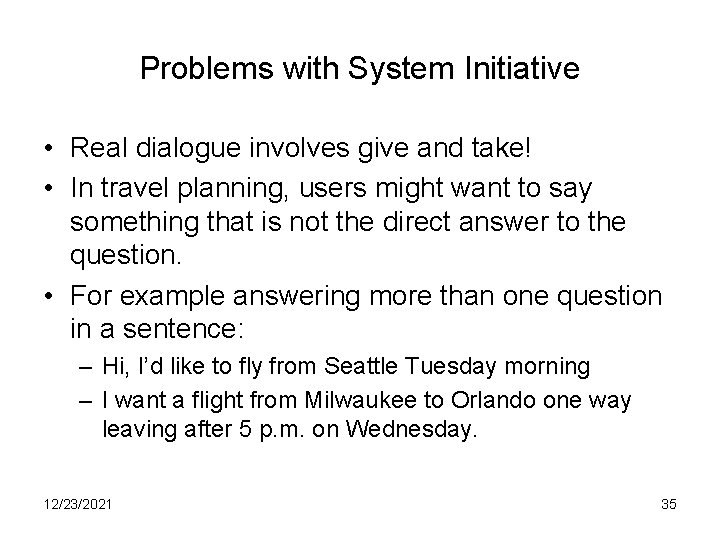 Problems with System Initiative

• Real dialogue involves give and take!
• In travel planning, users might want to say something that is not the direct answer to the question.
• For example answering more than one question in a sentence:
– Hi, I'd like to fly from Seattle Tuesday morning
– I want a flight from Milwaukee to Orlando one way leaving after 5 p.m. on Wednesday.

12/23/2021

35